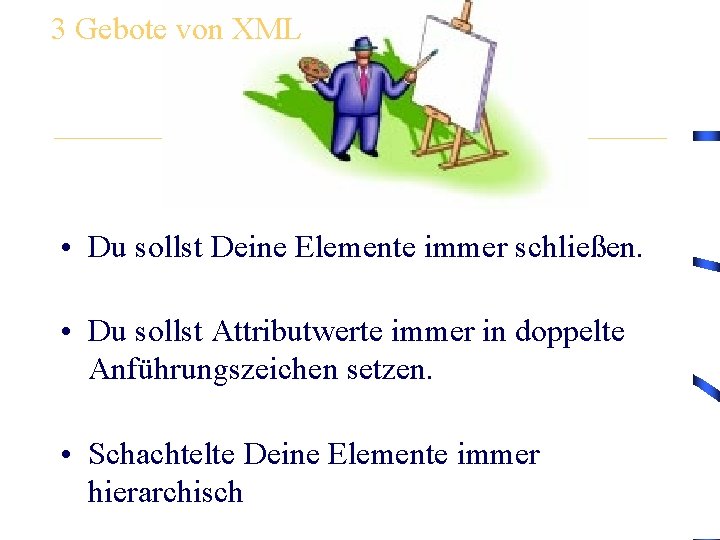 3 Gebote von XML

• Du sollst Deine Elemente immer schließen.

• Du sollst Attributwerte immer in doppelte Anführungszeichen setzen.

• Schachtelte Deine Elemente immer hierarchisch